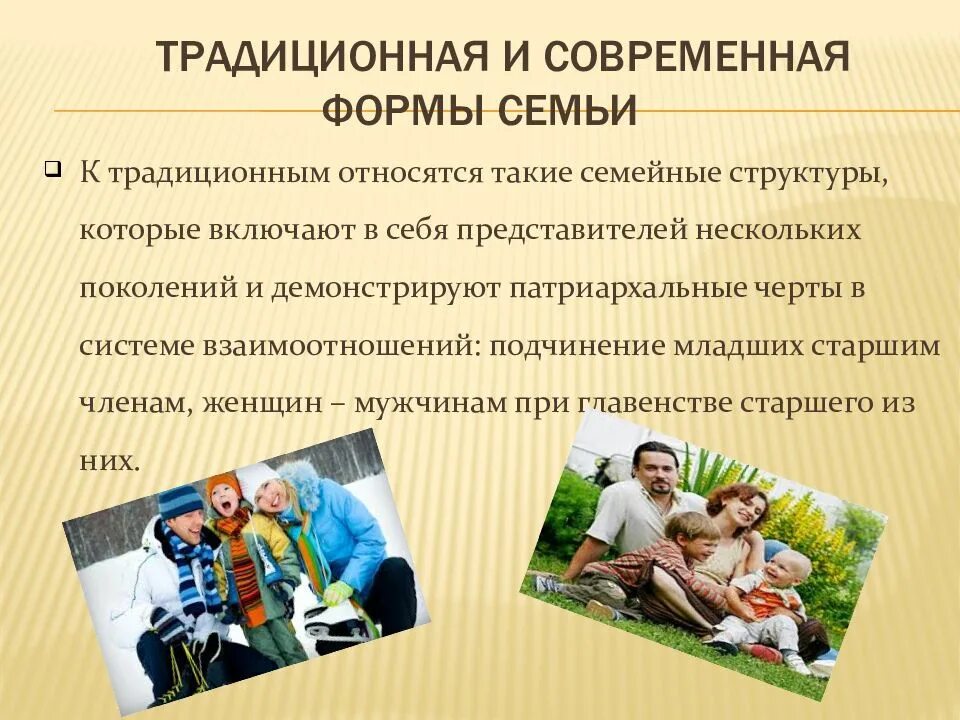 ТРАДИЦИОННАЯ И СОВРЕМЕННАЯ ФОРМЫ СЕМЬИ

К традиционным относятся такие семейные структуры, которые включают в себя представителей нескольких поколений и демонстрируют патриархальные черты в системе взаимоотношений: подчинение младших старшим членам, женщин – мужчинам при главенстве старшего из них.